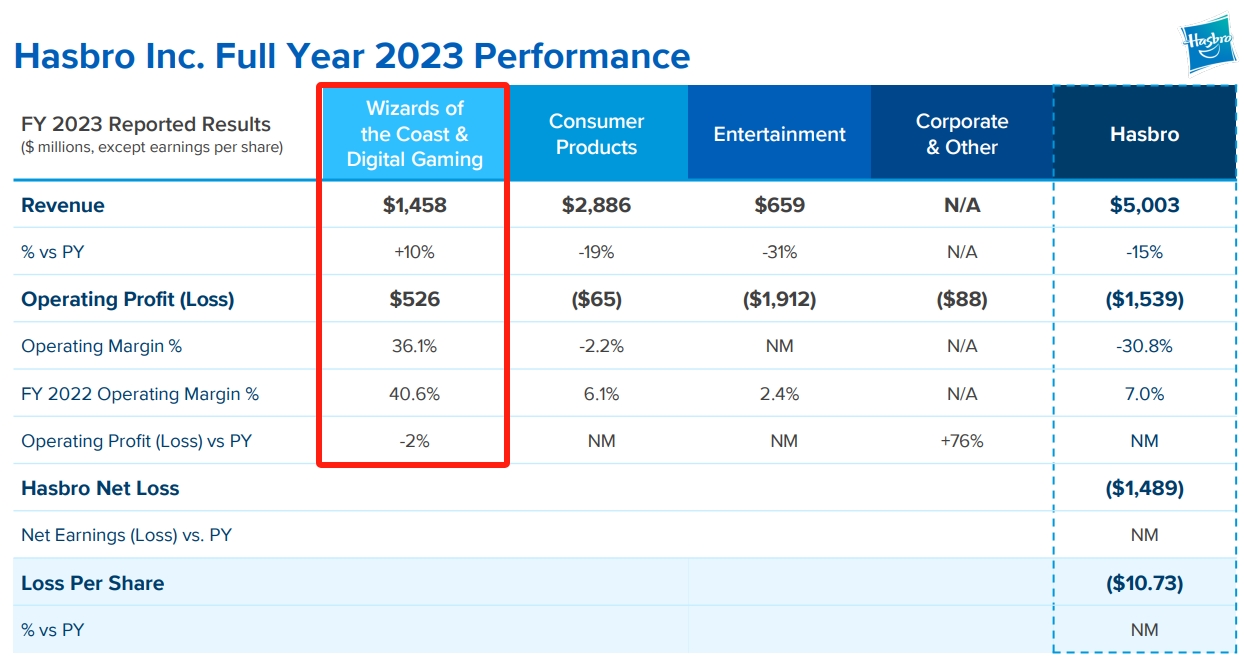 Hasbro Inc. Full Year 2023 Performance

Hasbro

| FY 2023 Reported Results ($ millions, except earnings per share) | Wizards of the Coast & Digital Gaming | Consumer Products | Entertainment | Corporate & Other | Hasbro |
|---|---|---|---|---|---|
| Revenue | $1,458 | $2,886 | $659 | N/A | $5,003 |
| % vs PY | +10% | -19% | -31% | N/A | -15% |
| Operating Profit (Loss) | $526 | ($65) | ($1,912) | ($88) | ($1,539) |
| Operating Margin % | 36.1% | -2.2% | NM | N/A | -30.8% |
| FY 2022 Operating Margin % | 40.6% | 6.1% | 2.4% | N/A | 7.0% |
| Operating Profit (Loss) vs PY | -2% | NM | NM | +76% | NM |
| Hasbro Net Loss | | | | | ($1,489) |
| Net Earnings (Loss) vs. PY | | | | | NM |
| Loss Per Share | | | | | ($10.73) |
| % vs PY | | | | | NM |